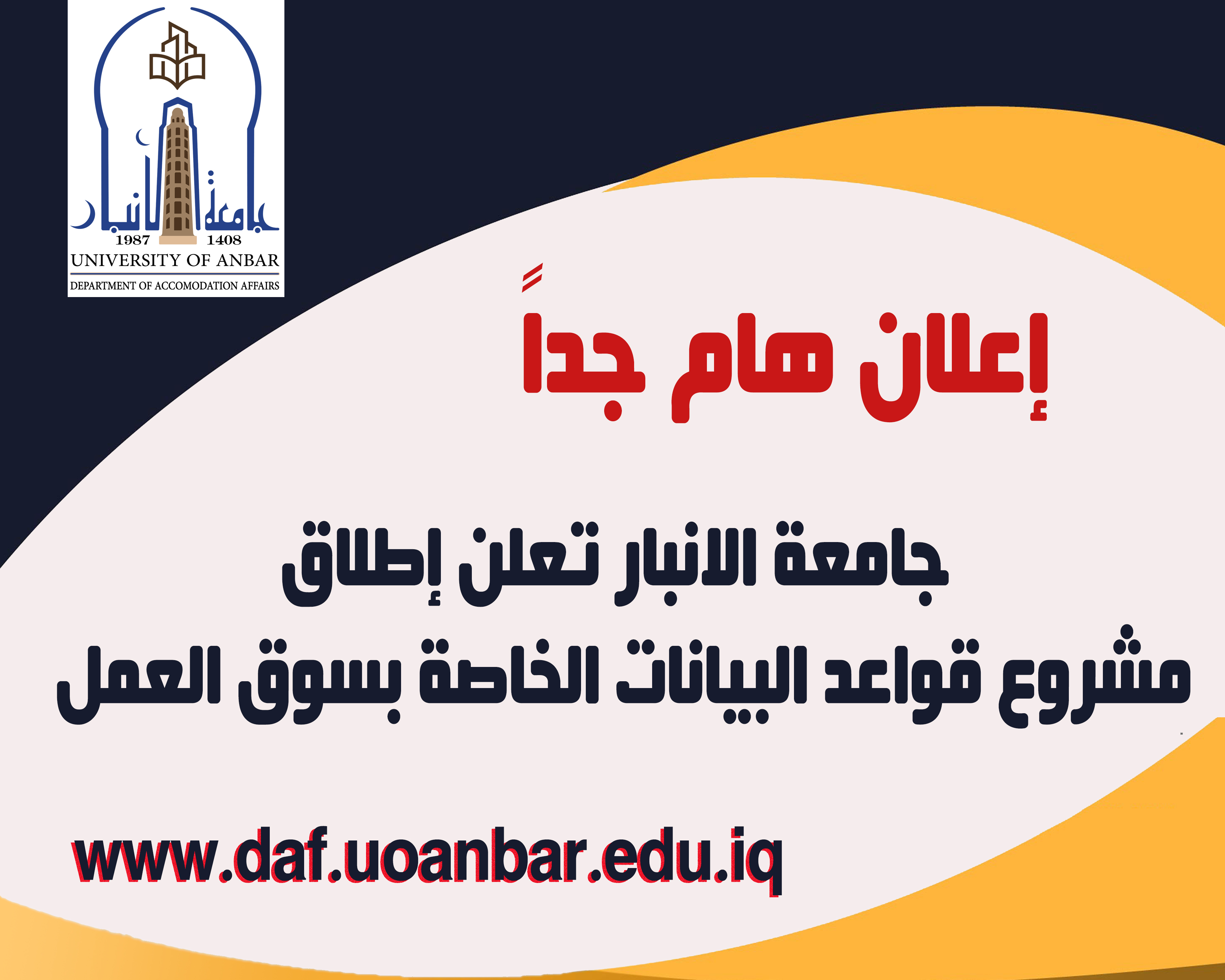 جامعة الانبار
1987 1408
UNIVERSITY OF ANBAR
DEPARTMENT OF ACCOMODATION AFFAIRS

إعلان هام جداً

جامعة الانبار تعلن إطلاق
مشروع قواعد البيانات الخاصة بسوق العمل

www.daf.uoanbar.edu.iq